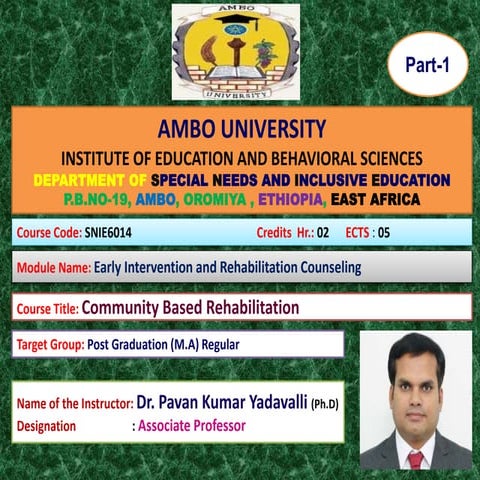 AMBO
UNIVERSITY

Part-1

AMBO UNIVERSITY
INSTITUTE OF EDUCATION AND BEHAVIORAL SCIENCES
DEPARTMENT OF SPECIAL NEEDS AND INCLUSIVE EDUCATION
P.B.NO-19, AMBO, OROMIYA , ETHIOPIA, EAST AFRICA

Course Code: SNIE6014 Credits Hr.: 02 ECTS : 05

Module Name: Early Intervention and Rehabilitation Counseling

Course Title: Community Based Rehabilitation

Target Group: Post Graduation (M.A) Regular

Name of the Instructor: Dr. Pavan Kumar Yadavalli (Ph.D)
Designation : Associate Professor